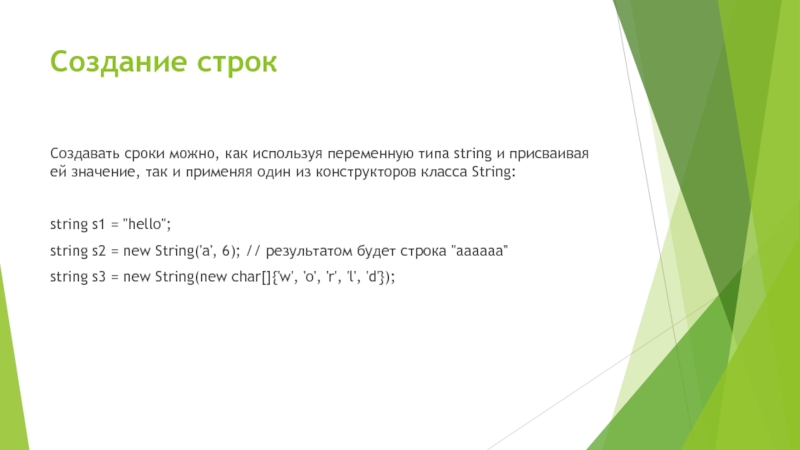 Создание строк

Создавать сроки можно, как используя переменную типа string и присваивая ей значение, так и применяя один из конструкторов класса String:

string s1 = "hello";

string s2 = new String('a', 6); // результатом будет строка "aaaaaa"

string s3 = new String(new char[]{'w', 'o', 'r', 'l', 'd'});